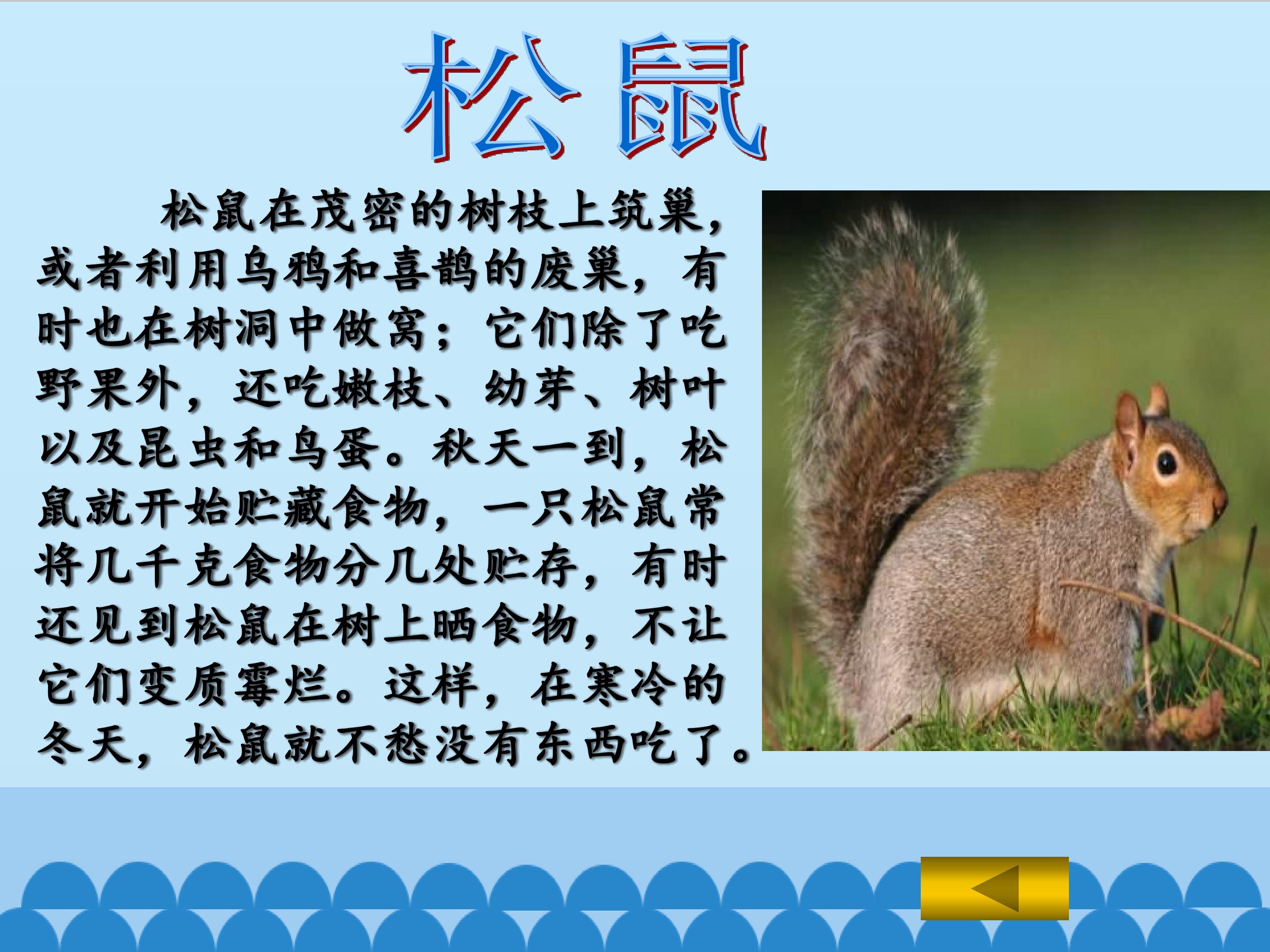 松鼠

松鼠在茂密的树枝上筑巢，或者利用乌鸦和喜鹊的废巢，有时也在树洞中做窝；它们除了吃野果外，还吃嫩枝、幼芽、树叶以及昆虫和鸟蛋。秋天一到，松鼠就开始贮藏食物，一只松鼠常将几千克食物分几处贮存，有时还见到松鼠在树上晒食物，不让它们变质霉烂。这样，在寒冷的冬天，松鼠就不愁没有东西吃了。